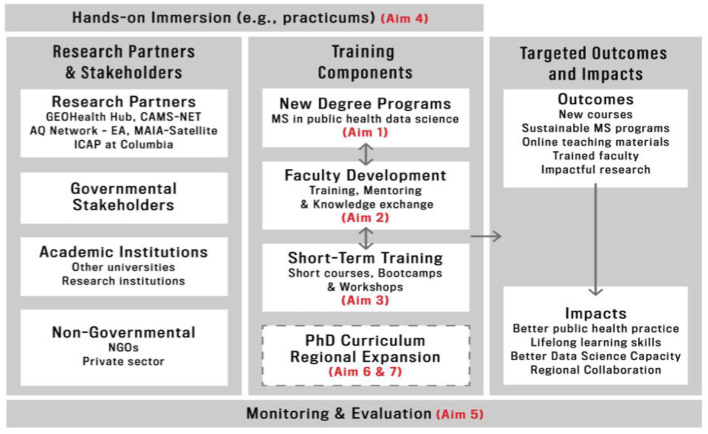 Hands-on Immersion (e.g., practicums) (Aim 4)

Research Partners & Stakeholders

Research Partners
GEOHealth Hub, CAMS-NET
AQ Network - EA, MAIA-Satellite
ICAP at Columbia

Governmental Stakeholders

Academic Institutions
Other universities
Research institutions

Non-Governmental
NGOs
Private sector

Training Components

New Degree Programs
MS in public health data science
(Aim 1)

Faculty Development
Training, Mentoring & Knowledge exchange
(Aim 2)

Short-Term Training
Short courses, Bootcamps & Workshops
(Aim 3)

PhD Curriculum Regional Expansion
(Aim 6 & 7)

Targeted Outcomes and Impacts

Outcomes
New courses
Sustainable MS programs
Online teaching materials
Trained faculty
Impactful research

Impacts
Better public health practice
Lifelong learning skills
Better Data Science Capacity
Regional Collaboration

Monitoring & Evaluation (Aim 5)